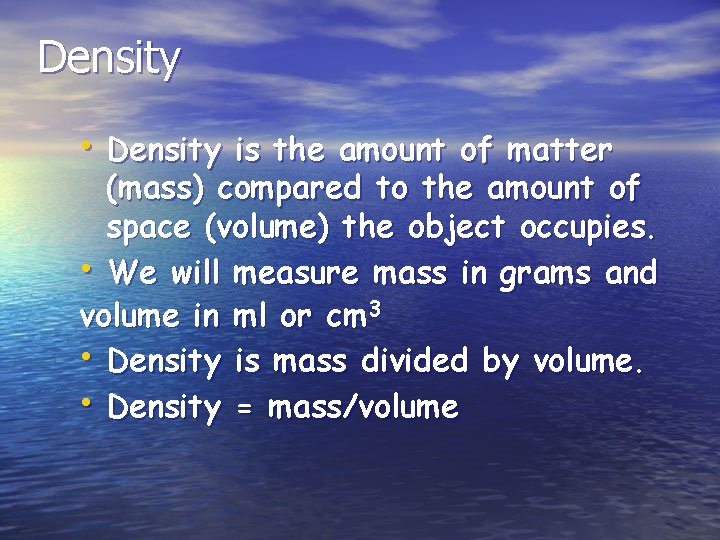 Density

• Density is the amount of matter (mass) compared to the amount of space (volume) the object occupies.
• We will measure mass in grams and volume in ml or $cm^3$
• Density is mass divided by volume.
• Density = mass/volume